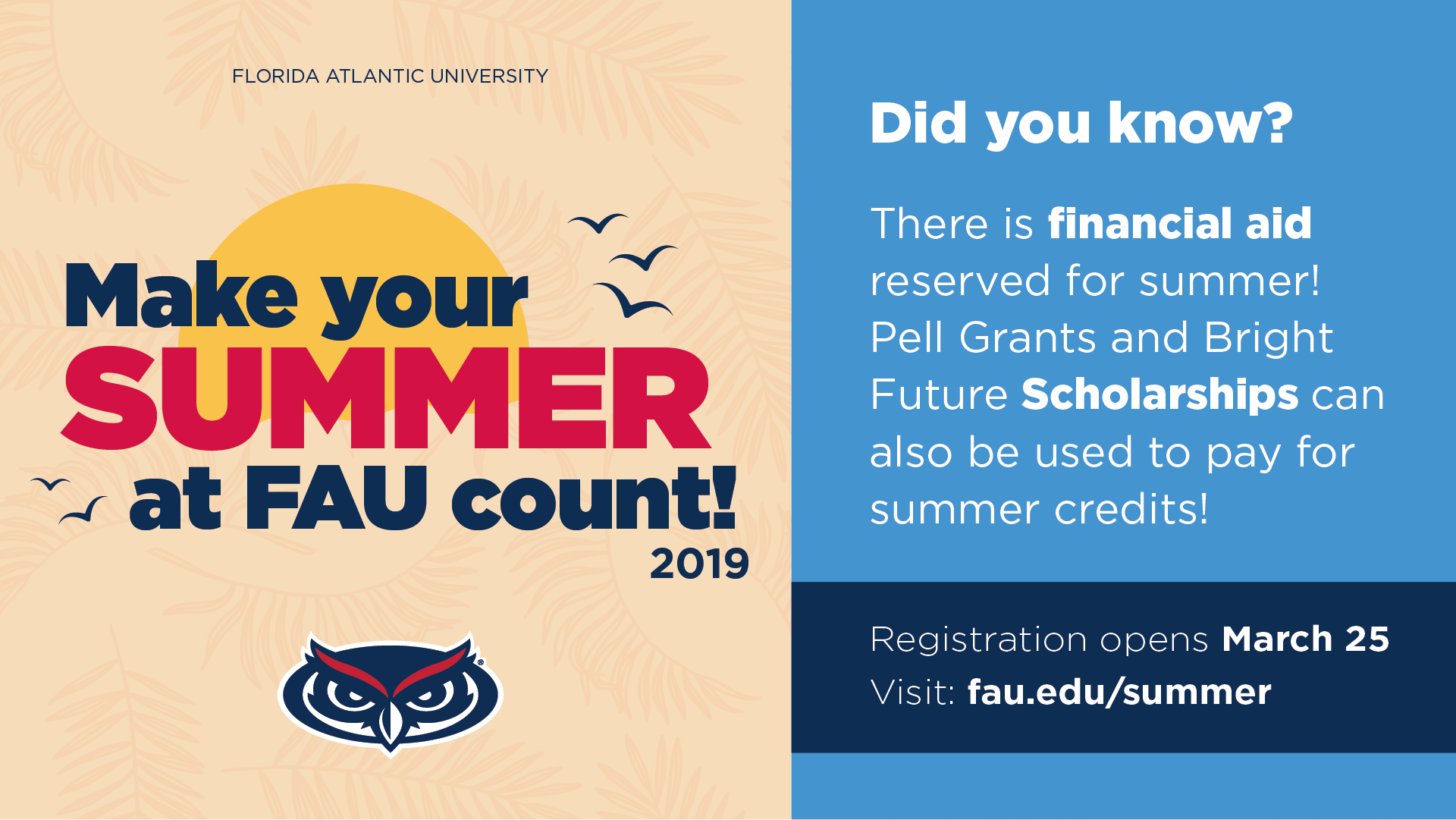 FLORIDA ATLANTIC UNIVERSITY

Make your SUMMER at FAU count!
2019

Did you know?

There is financial aid reserved for summer! Pell Grants and Bright Future Scholarships can also be used to pay for summer credits!

Registration opens March 25
Visit: fau.edu/summer